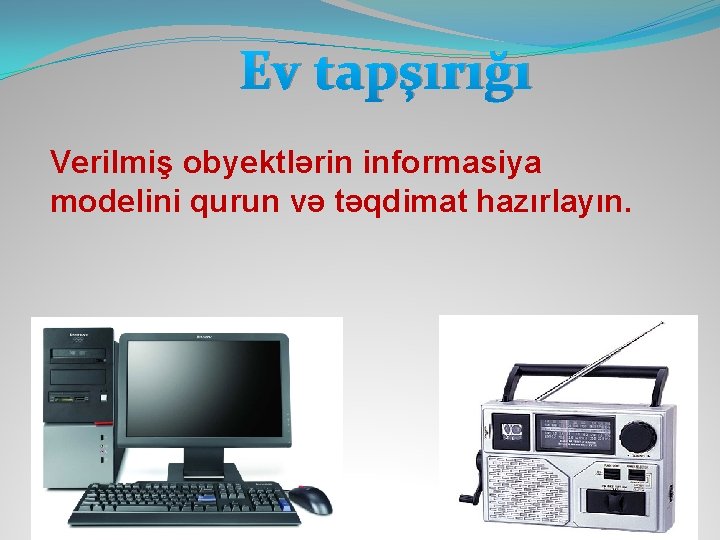 Ev tapşırığı

Verilmiş obyektlərin informasiya modelini qurun və təqdimat hazırlayın.